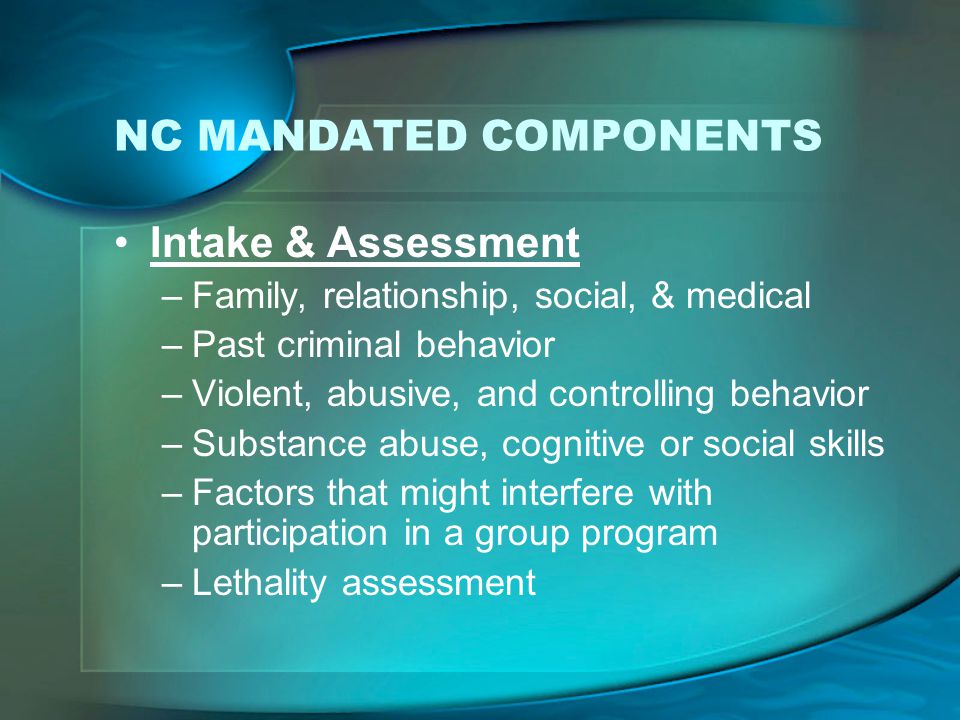 NC MANDATED COMPONENTS

• Intake & Assessment
– Family, relationship, social, & medical
– Past criminal behavior
– Violent, abusive, and controlling behavior
– Substance abuse, cognitive or social skills
– Factors that might interfere with participation in a group program
– Lethality assessment